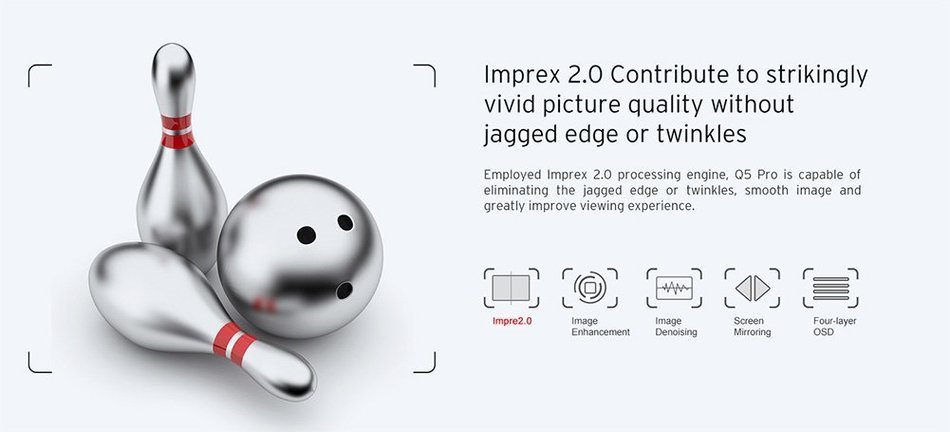 Imprex 2.0 Contribute to strikingly vivid picture quality without jagged edge or twinkles

Employed Imprex 2.0 processing engine, Q5 Pro is capable of eliminating the jagged edge or twinkles, smooth image and greatly improve viewing experience.

Impre2.0

Image Enhancement

Image Denoising

Screen Mirroring

Four-layer OSD